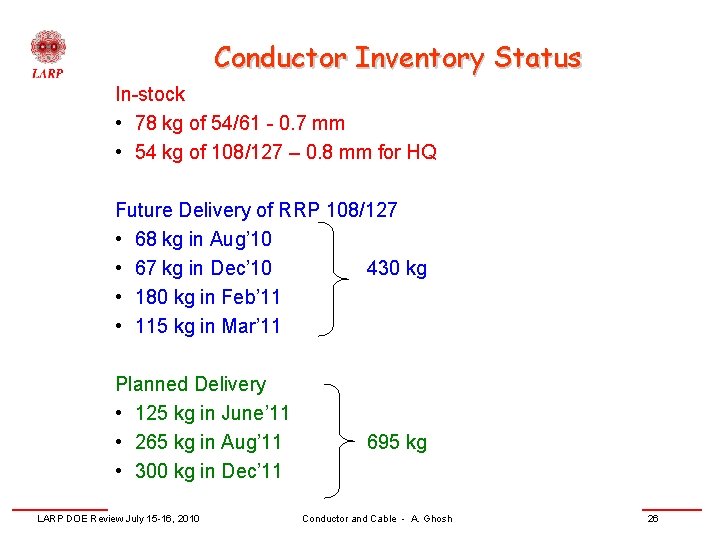 LARP

Conductor Inventory Status

In-stock
• 78 kg of 54/61 - 0.7 mm
• 54 kg of 108/127 – 0.8 mm for HQ

Future Delivery of RRP 108/127
• 68 kg in Aug'10
• 67 kg in Dec'10
• 180 kg in Feb'11
• 115 kg in Mar'11

430 kg

Planned Delivery
• 125 kg in June'11
• 265 kg in Aug'11
• 300 kg in Dec'11

695 kg

LARP DOE Review July 15-16, 2010

Conductor and Cable - A. Ghosh

26